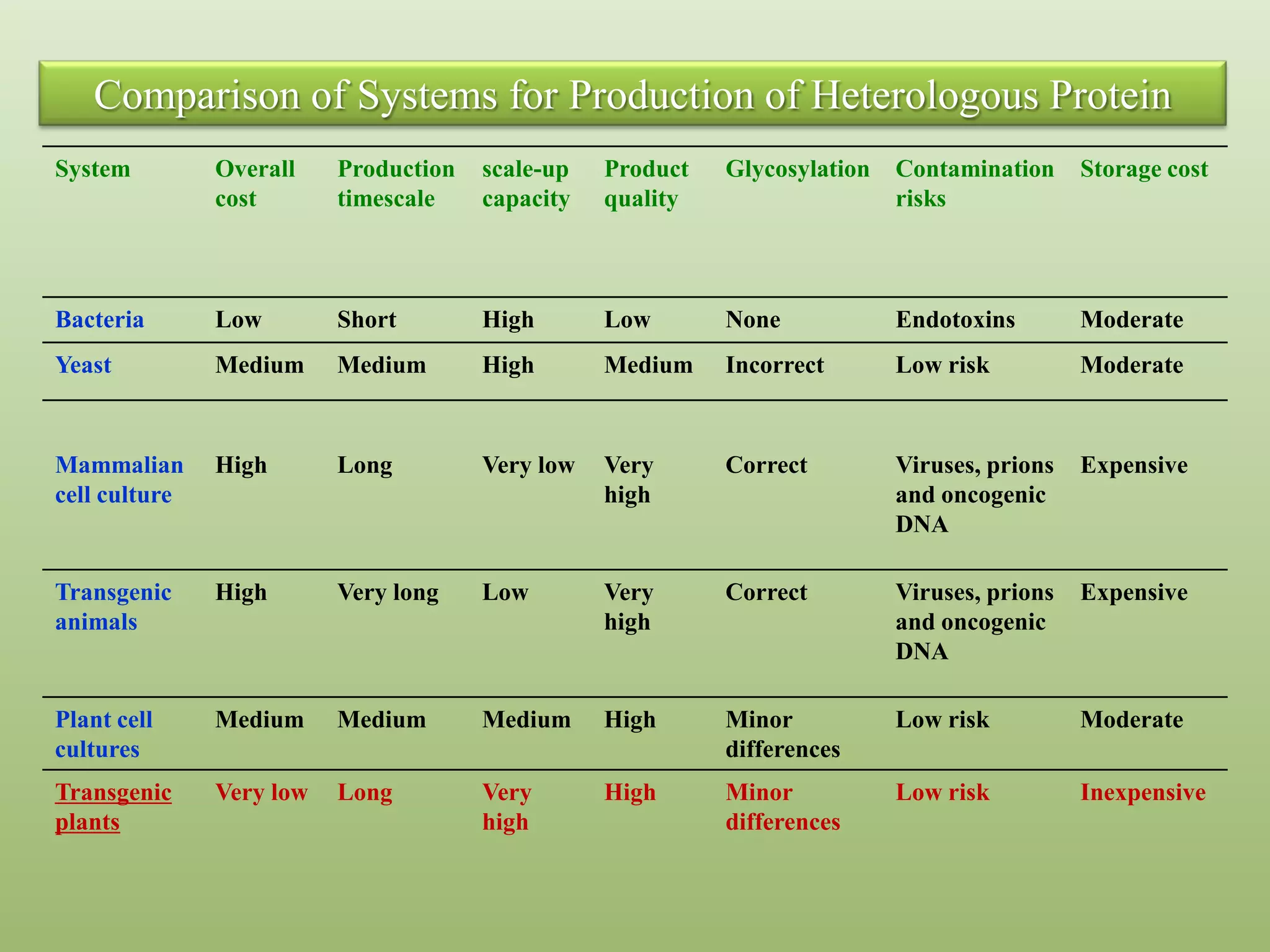 Comparison of Systems for Production of Heterologous Protein

| System | Overall cost | Production timescale | scale-up capacity | Product quality | Glycosylation | Contamination risks | Storage cost |
|---|---|---|---|---|---|---|---|
| Bacteria | Low | Short | High | Low | None | Endotoxins | Moderate |
| Yeast | Medium | Medium | High | Medium | Incorrect | Low risk | Moderate |
| Mammalian cell culture | High | Long | Very low | Very high | Correct | Viruses, prions and oncogenic DNA | Expensive |
| Transgenic animals | High | Very long | Low | Very high | Correct | Viruses, prions and oncogenic DNA | Expensive |
| Plant cell cultures | Medium | Medium | Medium | High | Minor differences | Low risk | Moderate |
| Transgenic plants | Very low | Long | Very high | High | Minor differences | Low risk | Inexpensive |